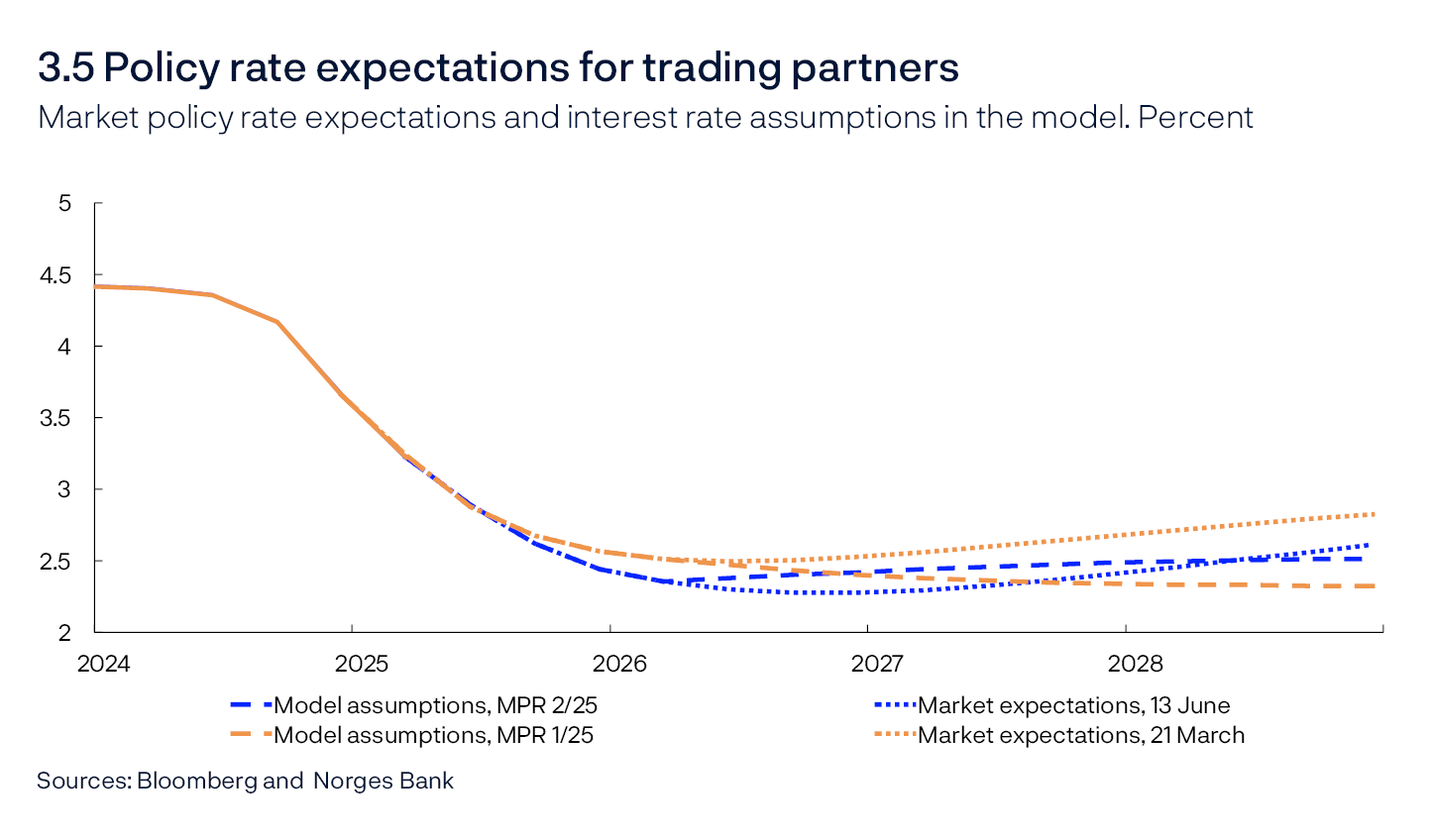 3.5 Policy rate expectations for trading partners
Market policy rate expectations and interest rate assumptions in the model. Percent

5
4.5
4
3.5
3
2.5
2

2024
2025
2026
2027
2028

Model assumptions, MPR 2/25
Model assumptions, MPR 1/25
Market expectations, 13 June
Market expectations, 21 March

Sources: Bloomberg and Norges Bank